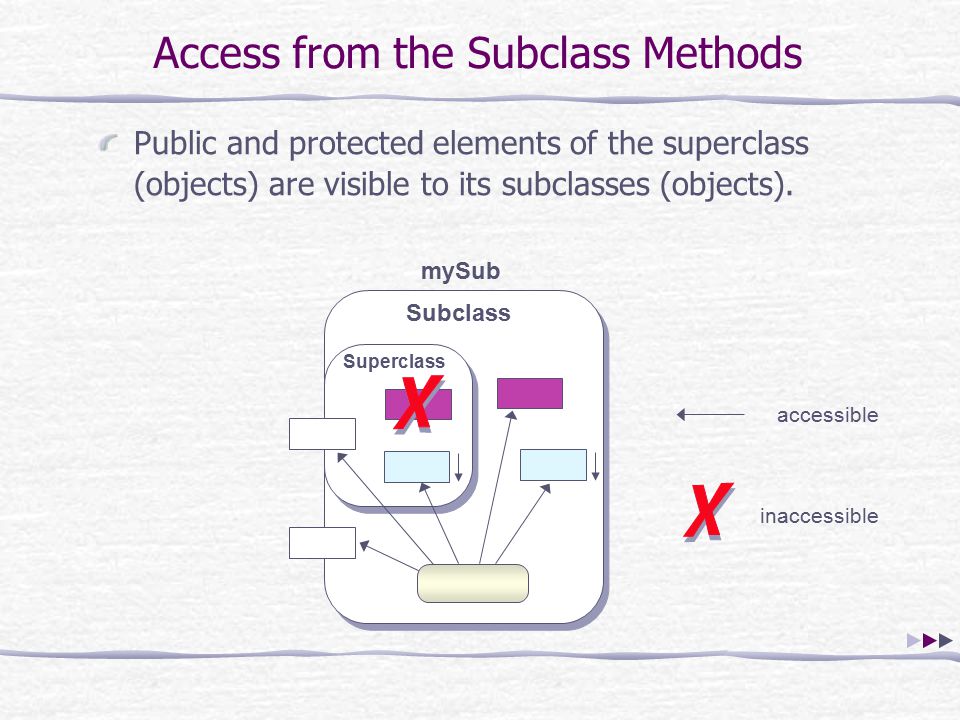 Access from the Subclass Methods

Public and protected elements of the superclass (objects) are visible to its subclasses (objects).

mySub

Subclass

Superclass

X

accessible

X

inaccessible